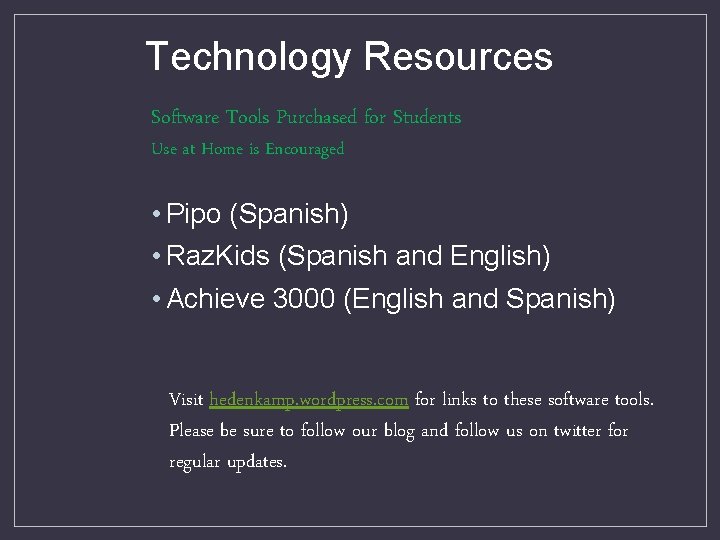 Technology Resources

Software Tools Purchased for Students
Use at Home is Encouraged

• Pipo (Spanish)
• RazKids (Spanish and English)
• Achieve 3000 (English and Spanish)

Visit hedenkamp.wordpress.com for links to these software tools. Please be sure to follow our blog and follow us on twitter for regular updates.